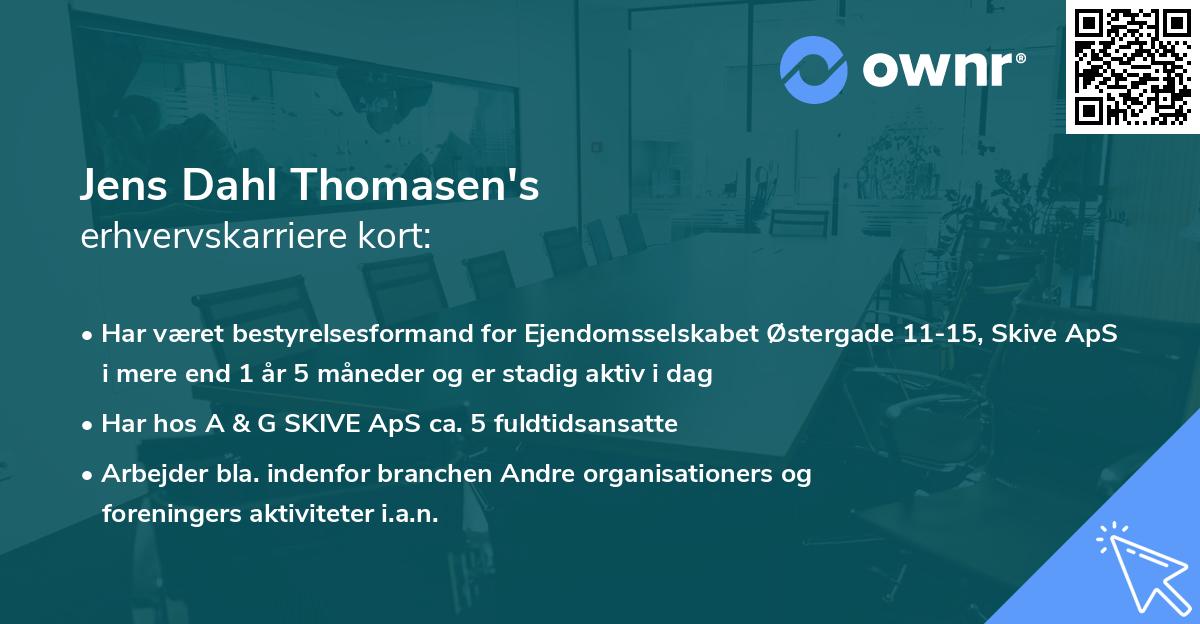 ownr®

Jens Dahl Thomasen's
erhvervskarriere kort:

• Har været bestyrelsesformand for Ejendomsselskabet Østergade 11-15, Skive ApS i mere end 1 år 5 måneder og er stadig aktiv i dag

• Har hos A & G SKIVE ApS ca. 5 fuldtidsansatte

• Arbejder bla. indenfor branchen Andre organisationers og foreningers aktiviteter i.a.n.